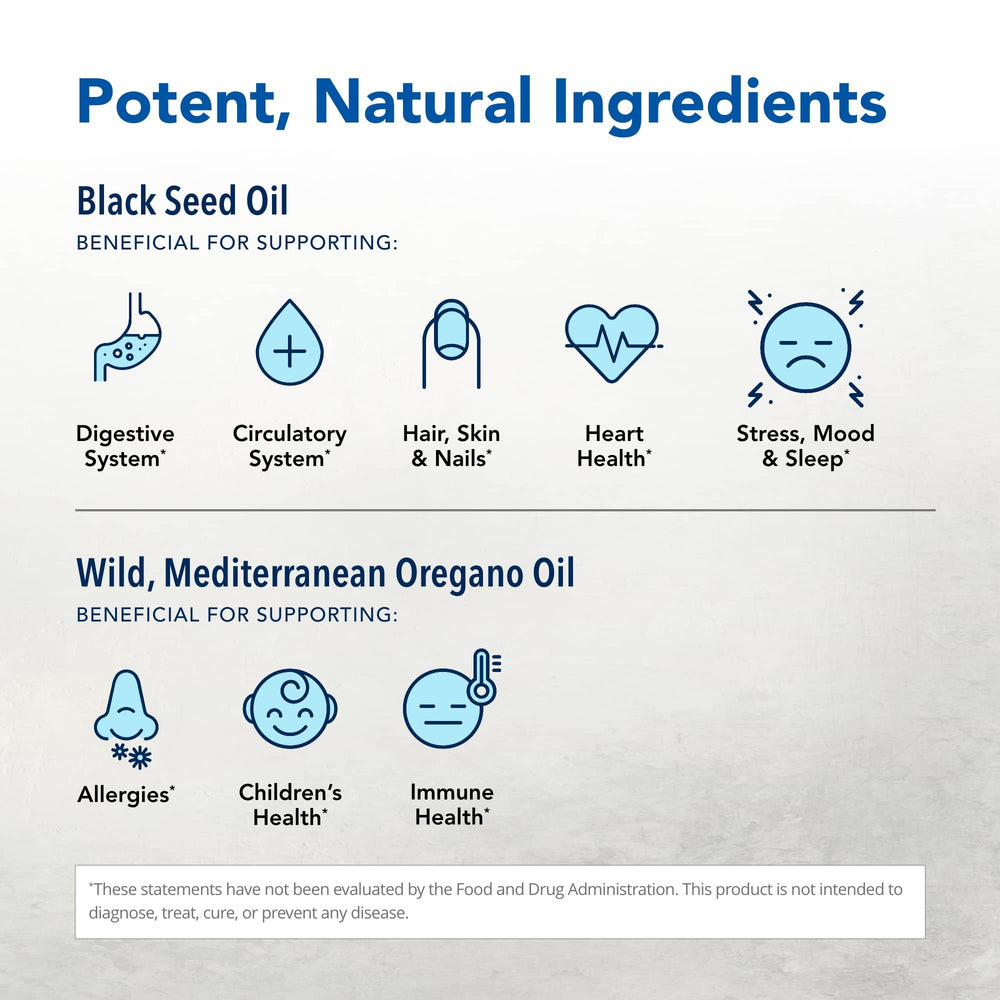 Potent, Natural Ingredients

Black Seed Oil

BENEFICIAL FOR SUPPORTING:

Digestive System*

Circulatory System*

Hair, Skin & Nails*

Heart Health*

Stress, Mood & Sleep*

Wild, Mediterranean Oregano Oil

BENEFICIAL FOR SUPPORTING:

Allergies*

Children's Health*

Immune Health*

*These statements have not been evaluated by the Food and Drug Administration. This product is not intended to diagnose, treat, cure, or prevent any disease.